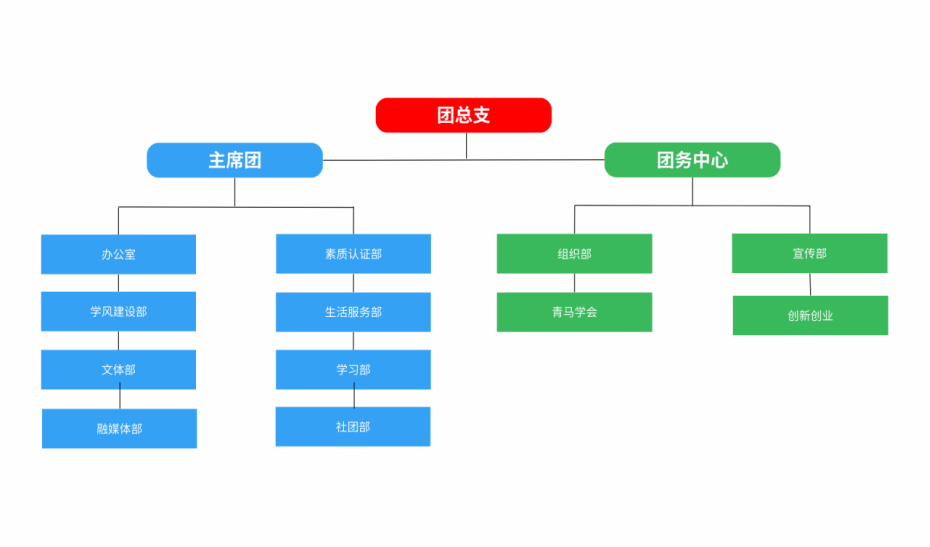 团总支

主席团

团务中心

办公室

学风建设部

文体部

融媒体部

素质认证部

生活服务部

学习部

社团部

组织部

青马学会

宣传部

创新创业